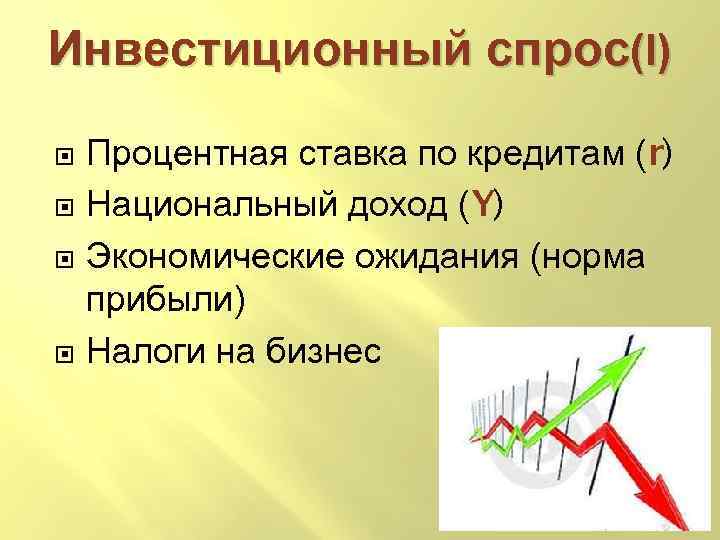 Инвестиционный спрос(I)

Процентная ставка по кредитам (r)

Национальный доход (Y)

Экономические ожидания (норма прибыли)

Налоги на бизнес